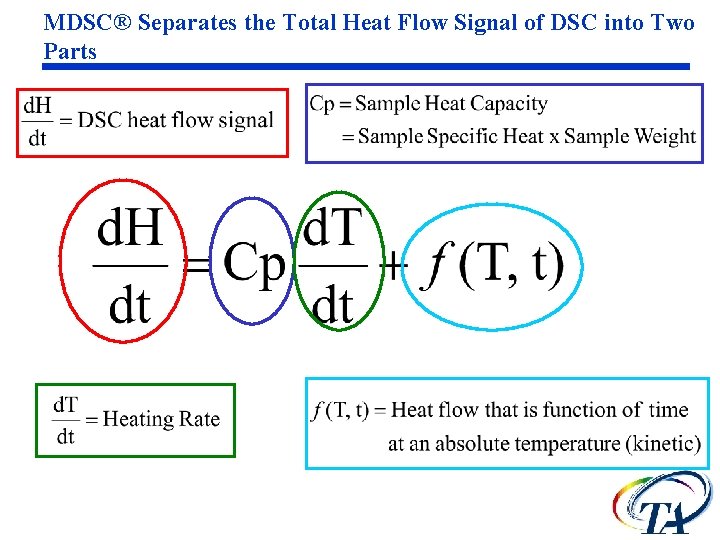 MDSC® Separates the Total Heat Flow Signal of DSC into Two Parts

$\frac{dH}{dt}$ = DSC heat flow signal

Cp = Sample Heat Capacity
= Sample Specific Heat x Sample Weight

$\frac{dH}{dt} = Cp\frac{dT}{dt} + f(T, t)$

$\frac{dT}{dt}$ = Heating Rate

$f(T, t)$ = Heat flow that is function of time at an absolute temperature (kinetic)

TA